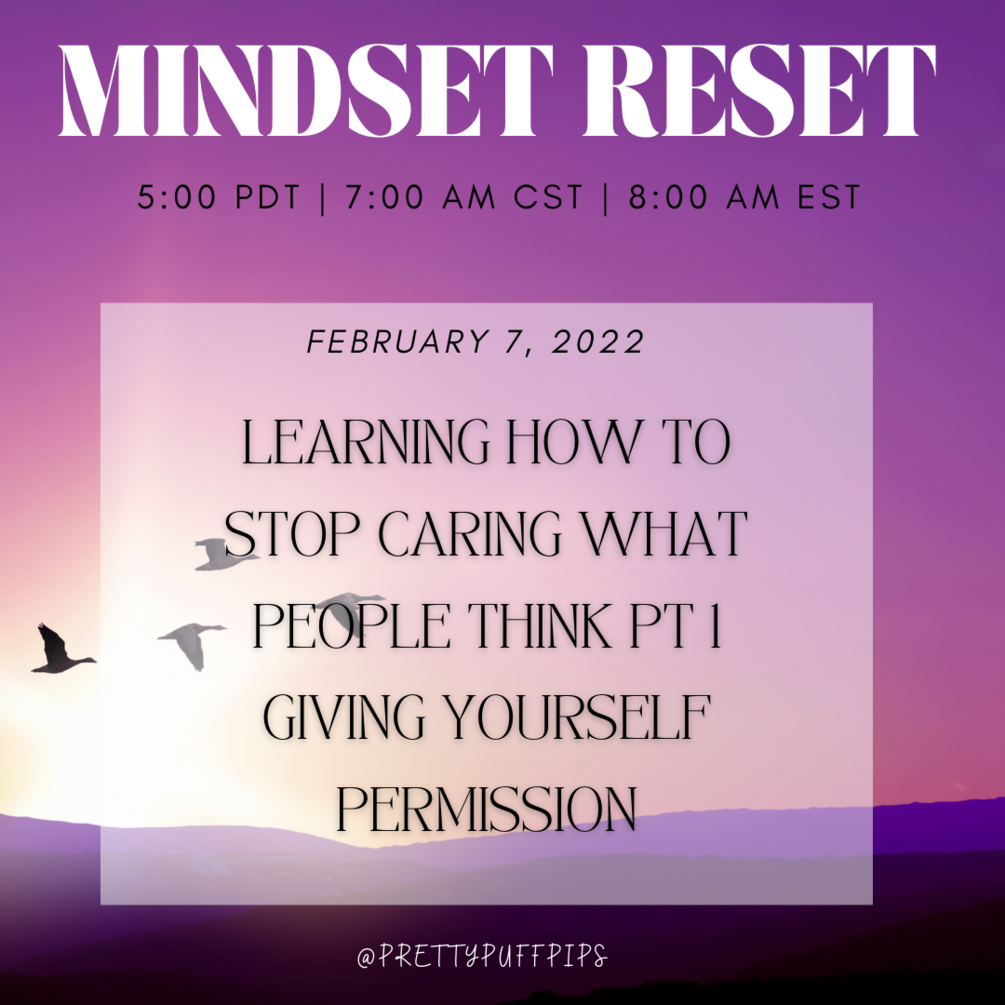 MINDSET RESET

5:00 PDT | 7:00 AM CST | 8:00 AM EST

FEBRUARY 7, 2022

LEARNING HOW TO STOP CARING WHAT PEOPLE THINK PT 1 GIVING YOURSELF PERMISSION

@PRETTYPUFFPIPS